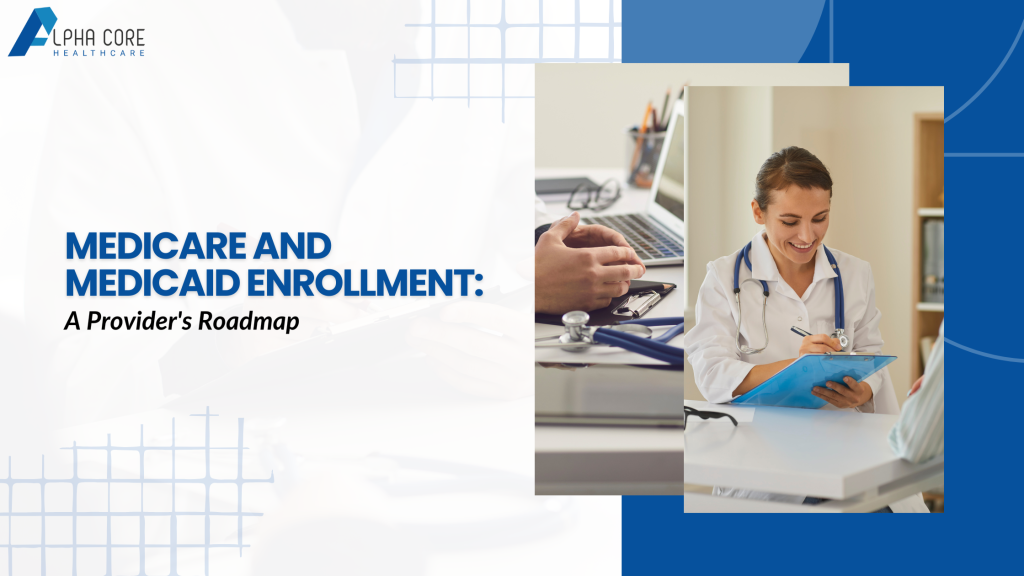 ALPHA CORE
HEALTHCARE

MEDICARE AND MEDICAID ENROLLMENT:
A Provider's Roadmap